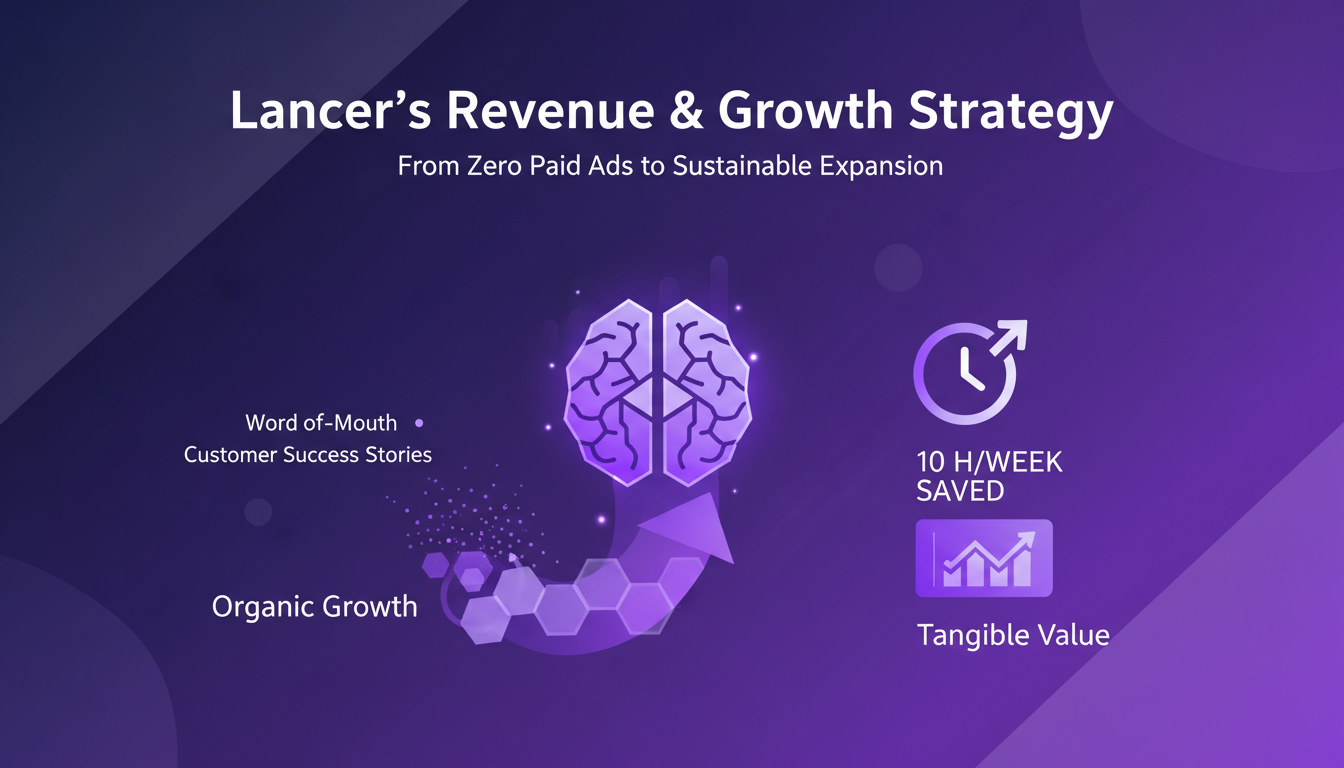 Lancer's Revenue & Growth Strategy

From Zero Paid Ads to Sustainable Expansion

Word of-Mouth
Customer Success Stories

Organic Growth

10 H/WEEK SAVED

Tangible Value